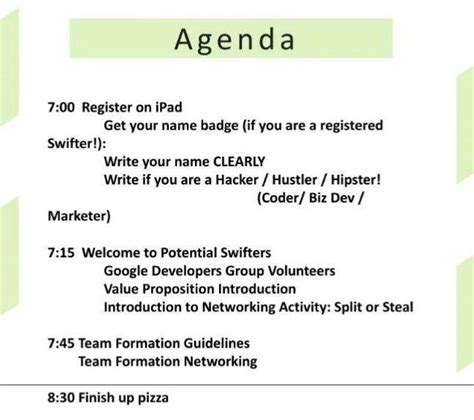 Agenda

7:00 Register on iPad
Get your name badge (if you are a registered Swifter!):
Write your name CLEARLY
Write if you are a Hacker / Hustler / Hipster!
(Coder/ Biz Dev / Marketer)

7:15 Welcome to Potential Swifters
Google Developers Group Volunteers
Value Proposition Introduction
Introduction to Networking Activity: Split or Steal

7:45 Team Formation Guidelines
Team Formation Networking

8:30 Finish up pizza